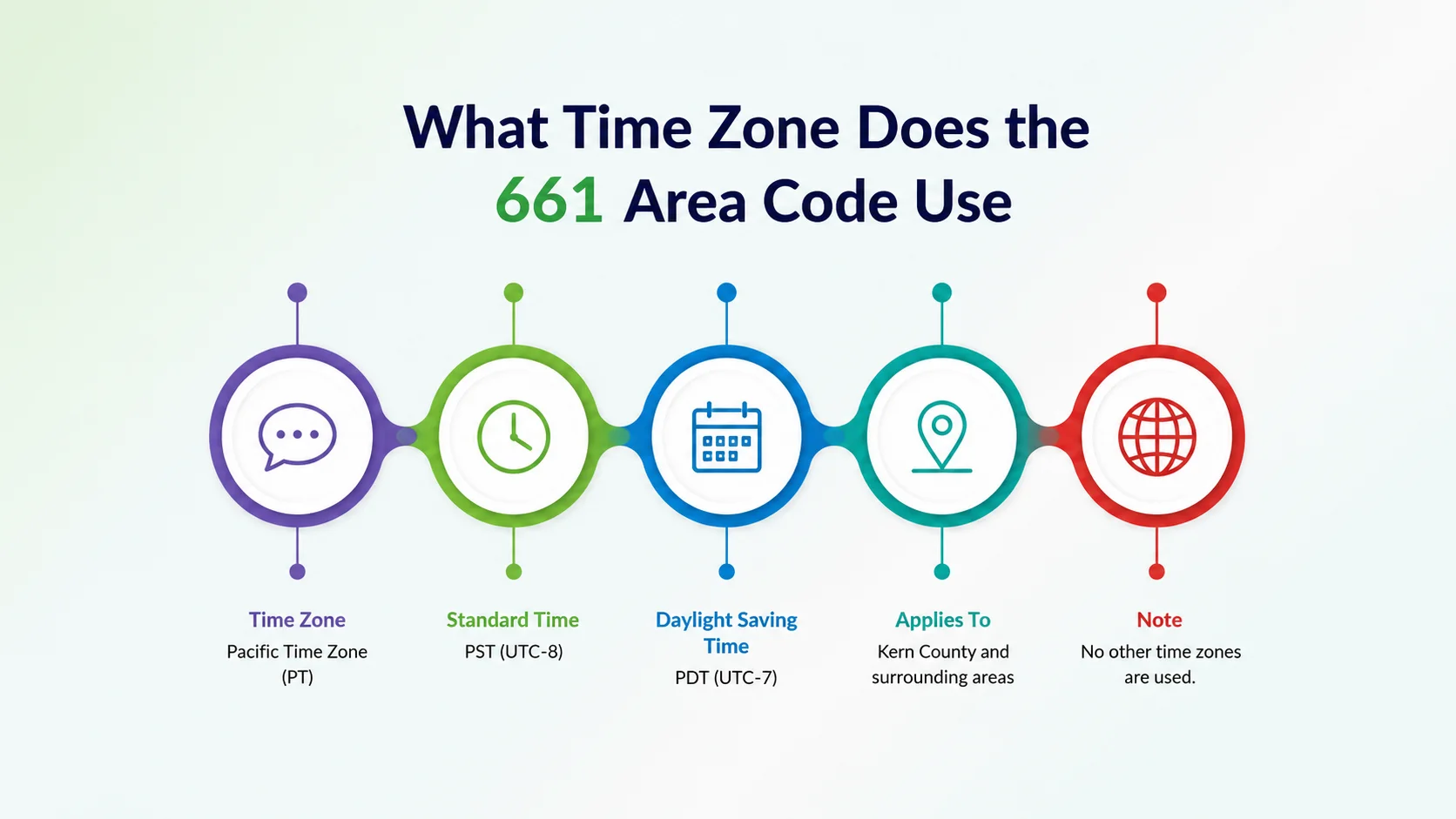 What Time Zone Does the 661 Area Code Use

Time Zone
Pacific Time Zone (PT)

Standard Time
PST (UTC-8)

Daylight Saving Time
PDT (UTC-7)

Applies To
Kern County and surrounding areas

Note
No other time zones are used.